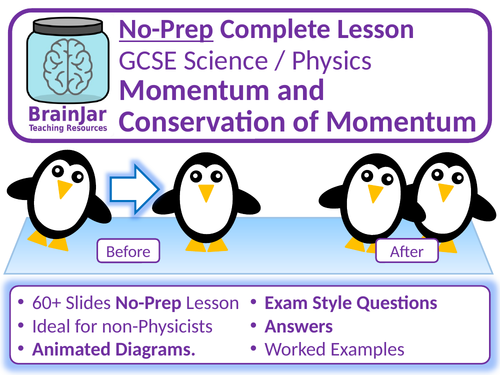 BrainJar
Teaching Resources

No-Prep Complete Lesson
GCSE Science / Physics
Momentum and Conservation of Momentum

Before

After

• 60+ Slides No-Prep Lesson
• Ideal for non-Physicists
• Animated Diagrams.

• Exam Style Questions
• Answers
• Worked Examples